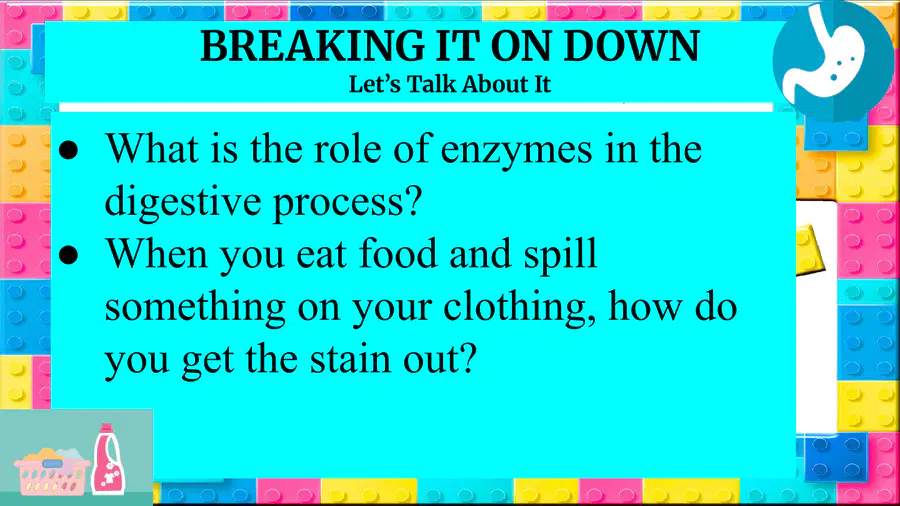 BREAKING IT ON DOWN
Let's Talk About It

• What is the role of enzymes in the digestive process?
• When you eat food and spill something on your clothing, how do you get the stain out?